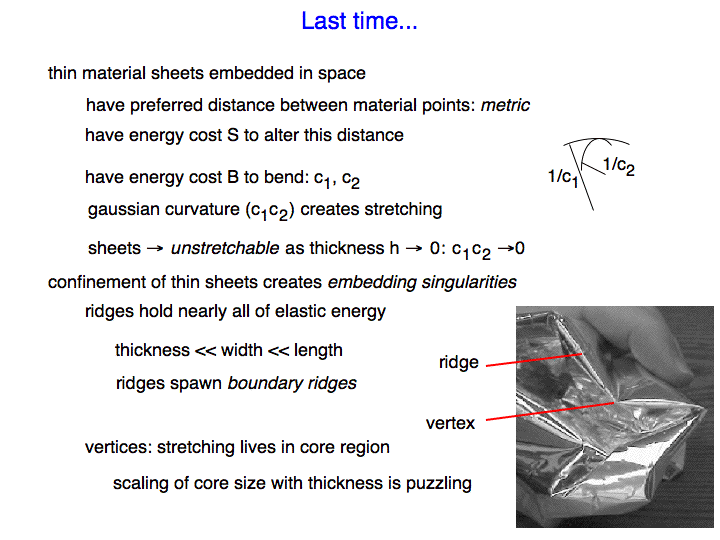 Last time...

thin material sheets embedded in space

have preferred distance between material points: metric

have energy cost S to alter this distance

have energy cost B to bend: $c_1$, $c_2$

$1/c_1$ $1/c_2$

gaussian curvature ($c_1c_2$) creates stretching

sheets → unstretchable as thickness h → 0: $c_1c_2$ →0

confinement of thin sheets creates embedding singularities

ridges hold nearly all of elastic energy

thickness << width << length

ridges spawn boundary ridges

ridge

vertex

vertices: stretching lives in core region

scaling of core size with thickness is puzzling